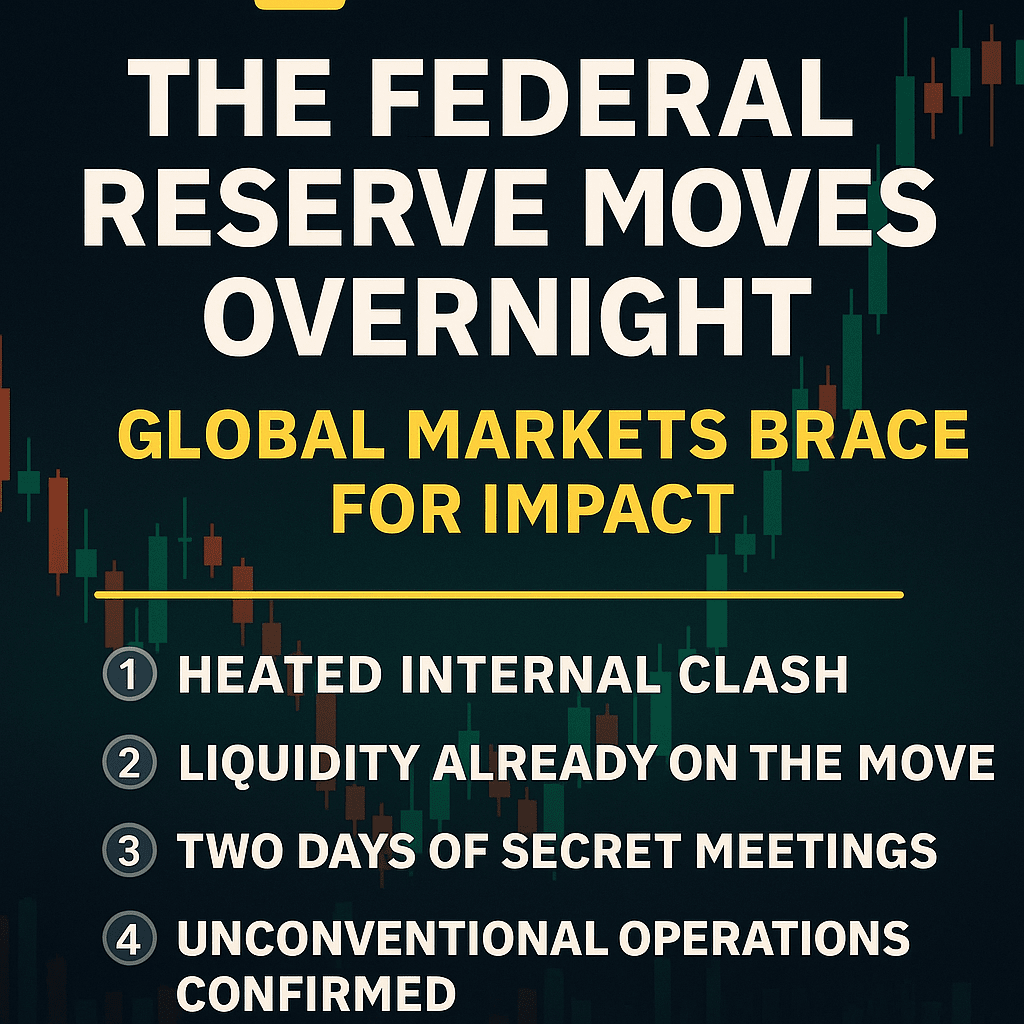 THE FEDERAL RESERVE MOVES OVERNIGHT

GLOBAL MARKETS BRACE FOR IMPACT

1 HEATED INTERNAL CLASH

2 LIQUIDITY ALREADY ON THE MOVE

3 TWO DAYS OF SECRET MEETINGS

4 UNCONVENTIONAL OPERATIONS CONFIRMED